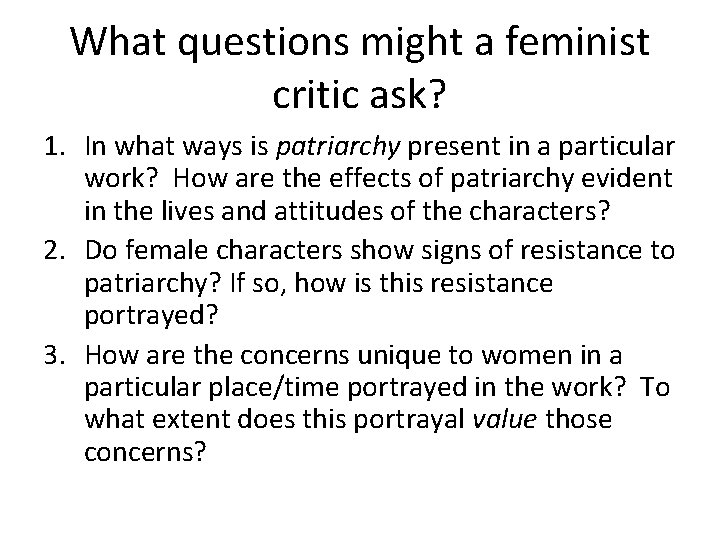 What questions might a feminist critic ask?

1. In what ways is patriarchy present in a particular work? How are the effects of patriarchy evident in the lives and attitudes of the characters?
2. Do female characters show signs of resistance to patriarchy? If so, how is this resistance portrayed?
3. How are the concerns unique to women in a particular place/time portrayed in the work? To what extent does this portrayal value those concerns?